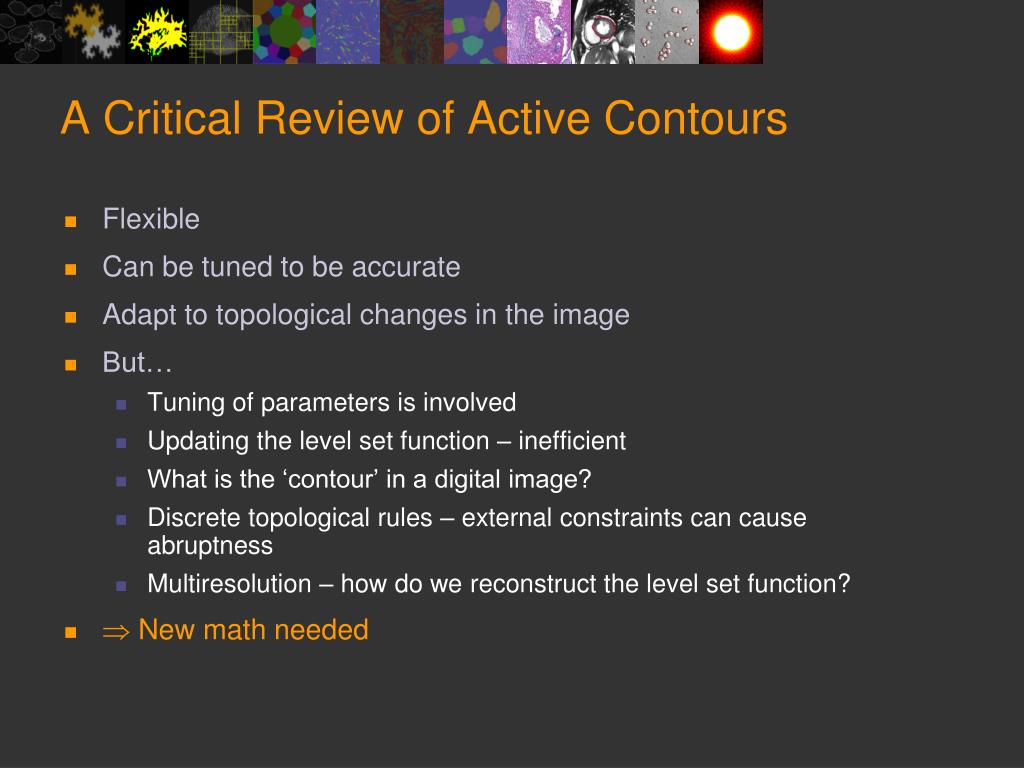 A Critical Review of Active Contours

- Flexible
- Can be tuned to be accurate
- Adapt to topological changes in the image
- But…
  - Tuning of parameters is involved
  - Updating the level set function – inefficient
  - What is the ‘contour’ in a digital image?
  - Discrete topological rules – external constraints can cause abruptness
  - Multiresolution – how do we reconstruct the level set function?
- $\Rightarrow$ New math needed